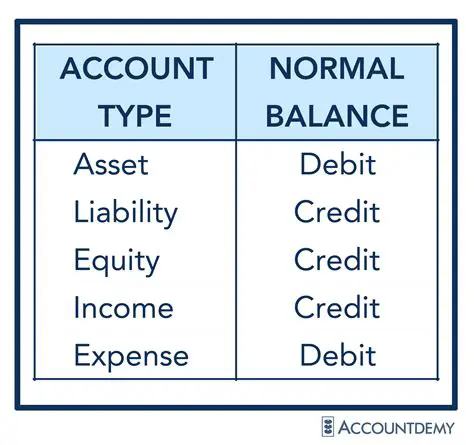 | ACCOUNT TYPE | NORMAL BALANCE |
|---|---|
| Asset | Debit |
| Liability | Credit |
| Equity | Credit |
| Income | Credit |
| Expense | Debit |

ACCOUNTDEMY